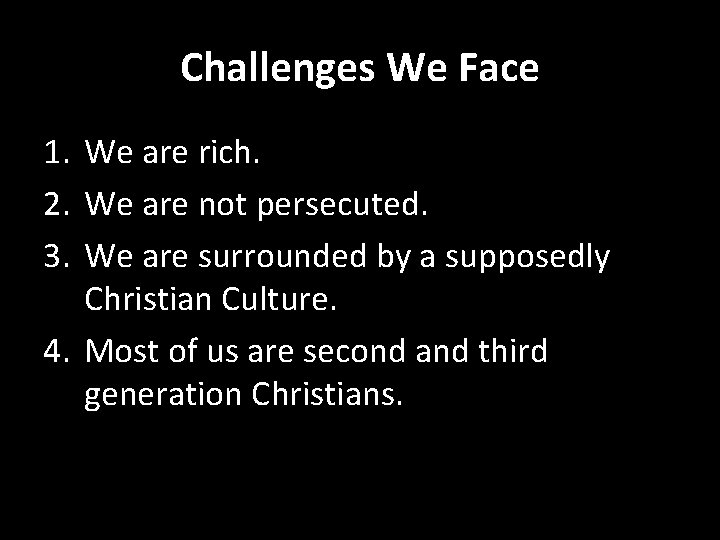 Challenges We Face

1. We are rich.
2. We are not persecuted.
3. We are surrounded by a supposedly Christian Culture.
4. Most of us are second and third generation Christians.